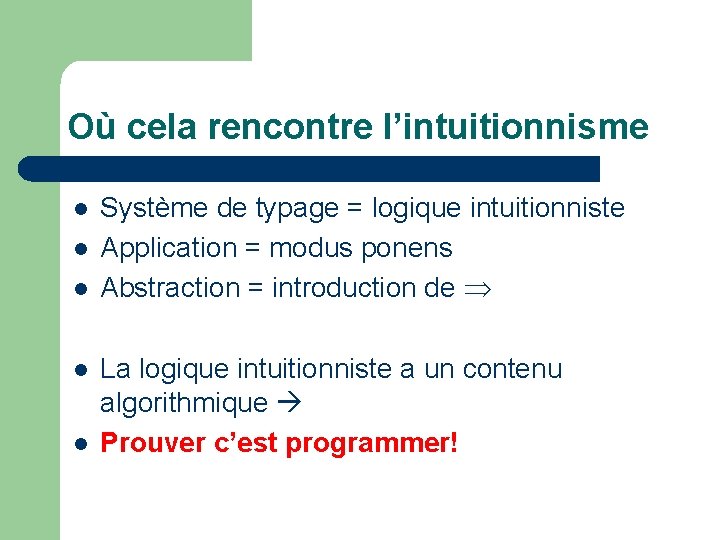 Où cela rencontre l’intuitionnisme

- Système de typage = logique intuitionniste
- Application = modus ponens
- Abstraction = introduction de $\Rightarrow$

- La logique intuitionniste a un contenu algorithmique $\rightarrow$
- Prouver c’est programmer!